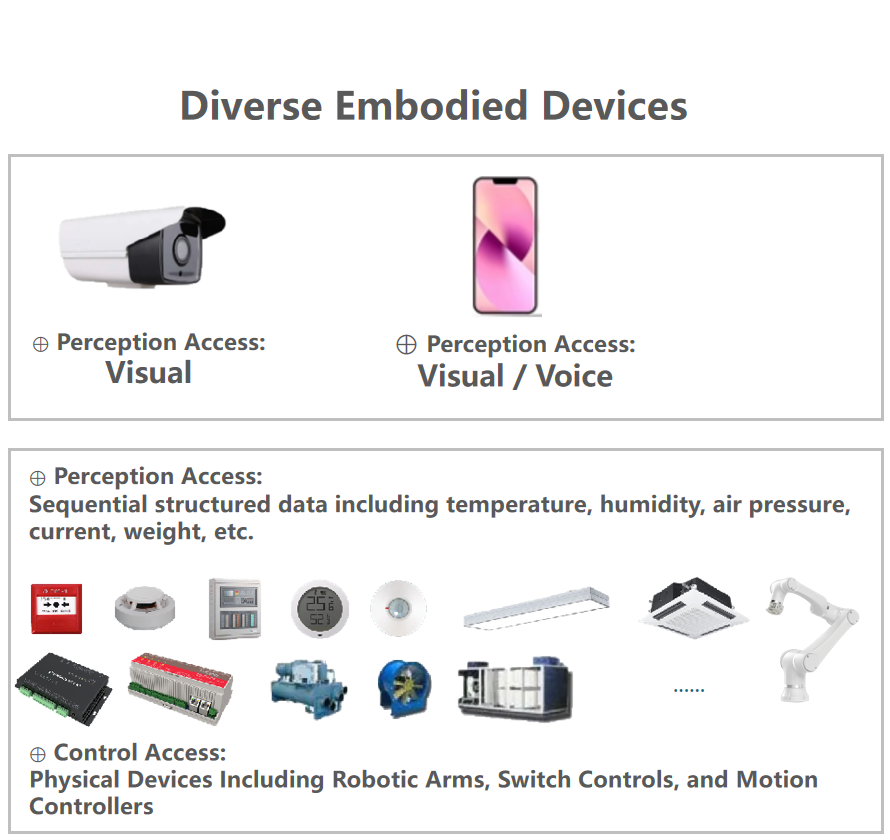 Diverse Embodied Devices

⊕ Perception Access:
Visual

⊕ Perception Access:
Visual / Voice

⊕ Perception Access:
Sequential structured data including temperature, humidity, air pressure, current, weight, etc.

25.6
52.3

......

⊕ Control Access:
Physical Devices Including Robotic Arms, Switch Controls, and Motion Controllers